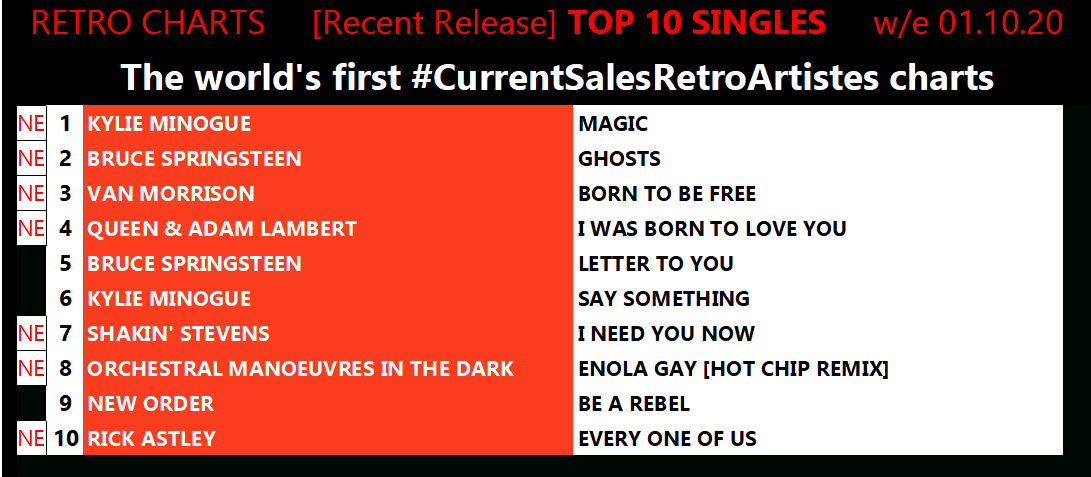 RETRO CHARTS [Recent Release] TOP 10 SINGLES w/e 01.10.20

The world's first #CurrentSalesRetroArtistes charts

| | | | |
|---|---|---|---|
| NE | 1 | KYLIE MINOGUE | MAGIC |
| NE | 2 | BRUCE SPRINGSTEEN | GHOSTS |
| NE | 3 | VAN MORRISON | BORN TO BE FREE |
| NE | 4 | QUEEN & ADAM LAMBERT | I WAS BORN TO LOVE YOU |
| | 5 | BRUCE SPRINGSTEEN | LETTER TO YOU |
| | 6 | KYLIE MINOGUE | SAY SOMETHING |
| NE | 7 | SHAKIN' STEVENS | I NEED YOU NOW |
| NE | 8 | ORCHESTRAL MANOEUVRES IN THE DARK | ENOLA GAY [HOT CHIP REMIX] |
| | 9 | NEW ORDER | BE A REBEL |
| NE | 10 | RICK ASTLEY | EVERY ONE OF US |